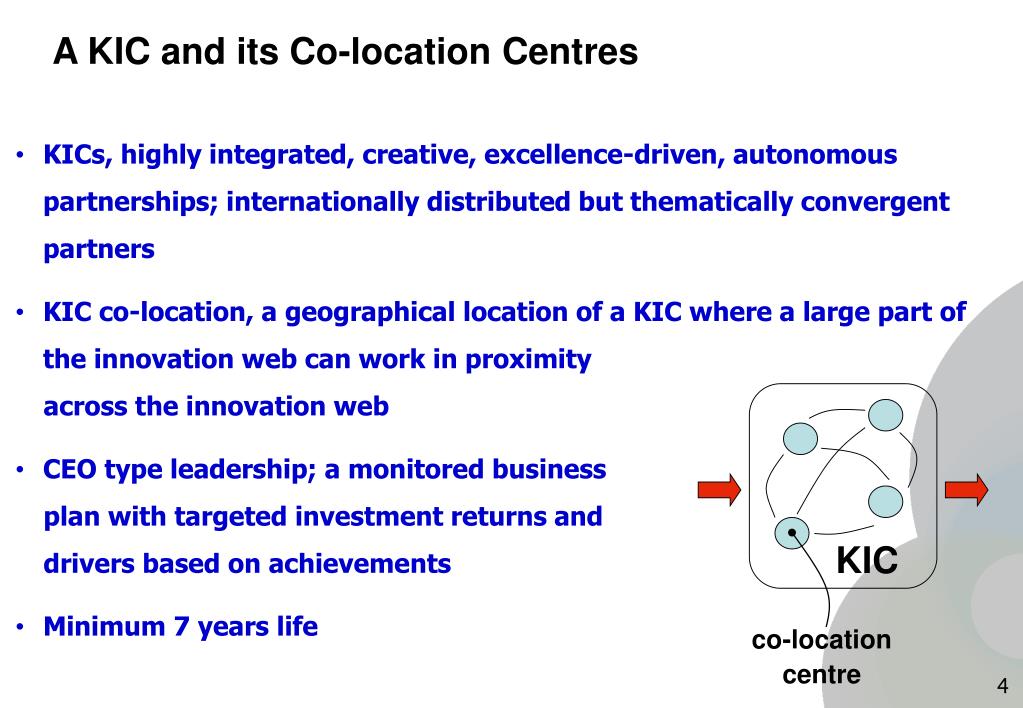 A KIC and its Co-location Centres

• KICs, highly integrated, creative, excellence-driven, autonomous partnerships; internationally distributed but thematically convergent partners

• KIC co-location, a geographical location of a KIC where a large part of the innovation web can work in proximity across the innovation web

• CEO type leadership; a monitored business plan with targeted investment returns and drivers based on achievements

• Minimum 7 years life

KIC

co-location centre

4